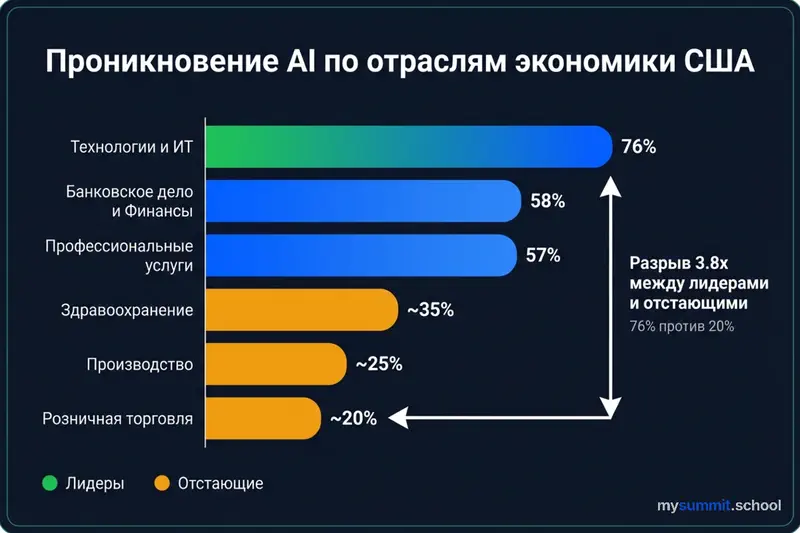 Проникновение AI по отраслям экономики США

Технологии и ИТ 76%
Банковское дело и Финансы 58%
Профессиональные услуги 57%
Здравоохранение ~35%
Производство ~25%
Розничная торговля ~20%

Разрыв 3.8x между лидерами и отстающими
76% против 20%

Лидеры
Отстающие

mysummit.school